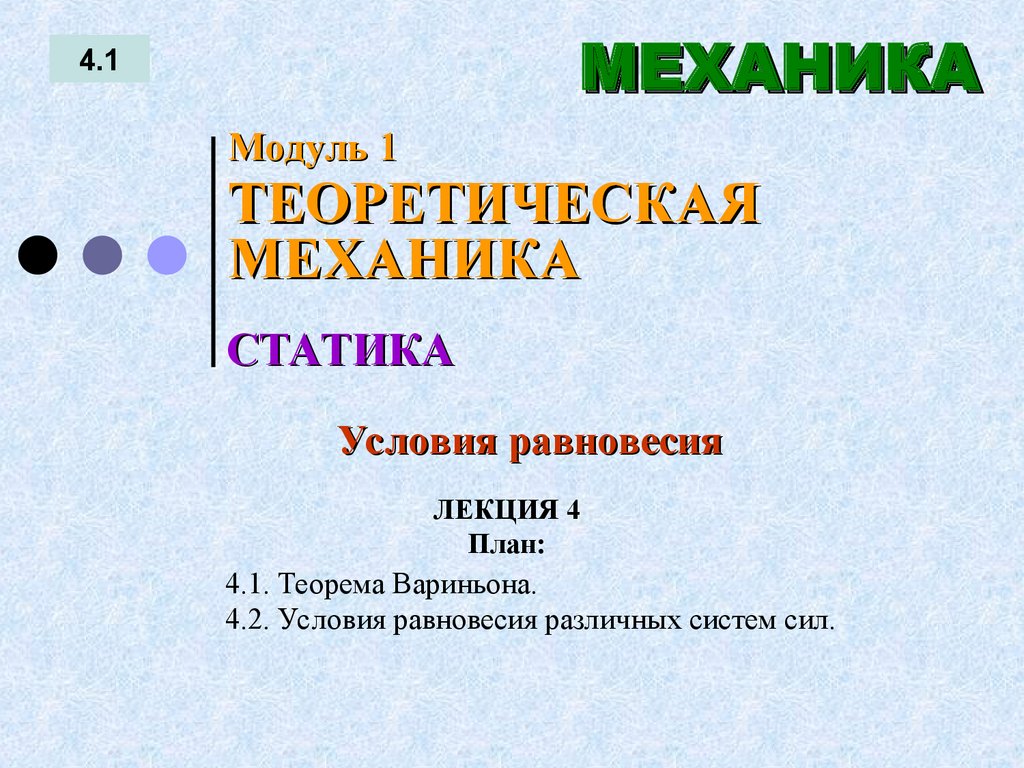 4.1

МЕХАНИКА

Модуль 1

ТЕОРЕТИЧЕСКАЯ МЕХАНИКА

СТАТИКА

Условия равновесия

ЛЕКЦИЯ 4
План:

4.1. Теорема Вариньона.
4.2. Условия равновесия различных систем сил.